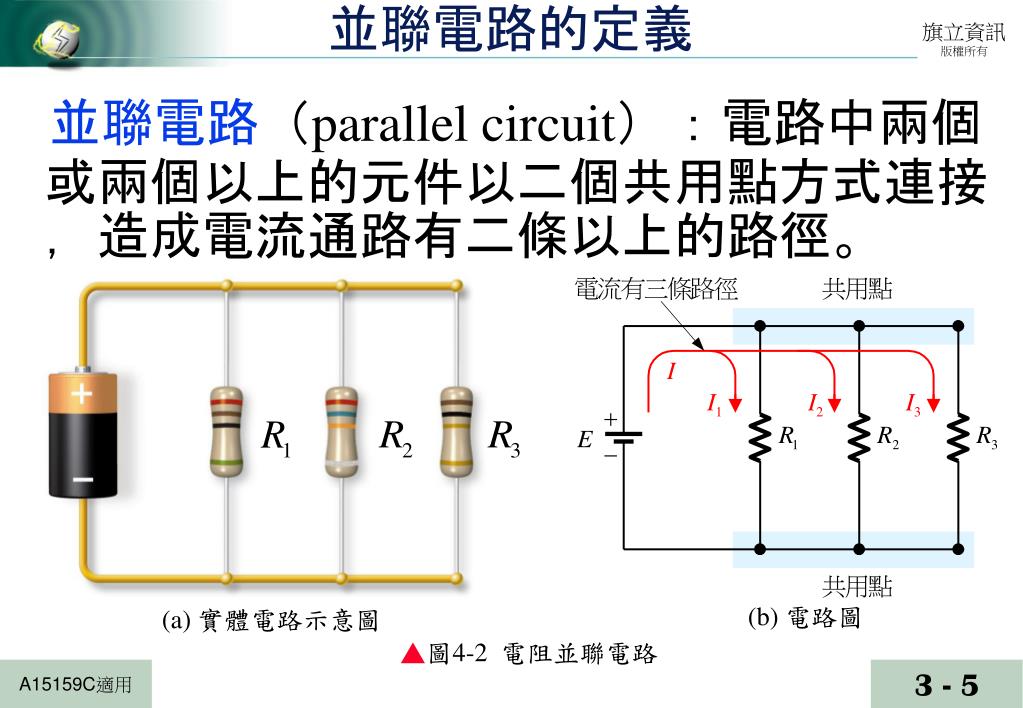 並聯電路的定義

旗立資訊
版權所有

並聯電路（parallel circuit）：電路中兩個或兩個以上的元件以二個共用點方式連接，造成電流通路有二條以上的路徑。

+
−
$R_1$ $R_2$ $R_3$

(a) 實體電路示意圖

電流有三條路徑
共用點
$I$
$I_1$ $I_2$ $I_3$
+
$E$
−
$R_1$ $R_2$ $R_3$
共用點

(b) 電路圖

▲圖4-2 電阻並聯電路

A15159C適用

3 - 5